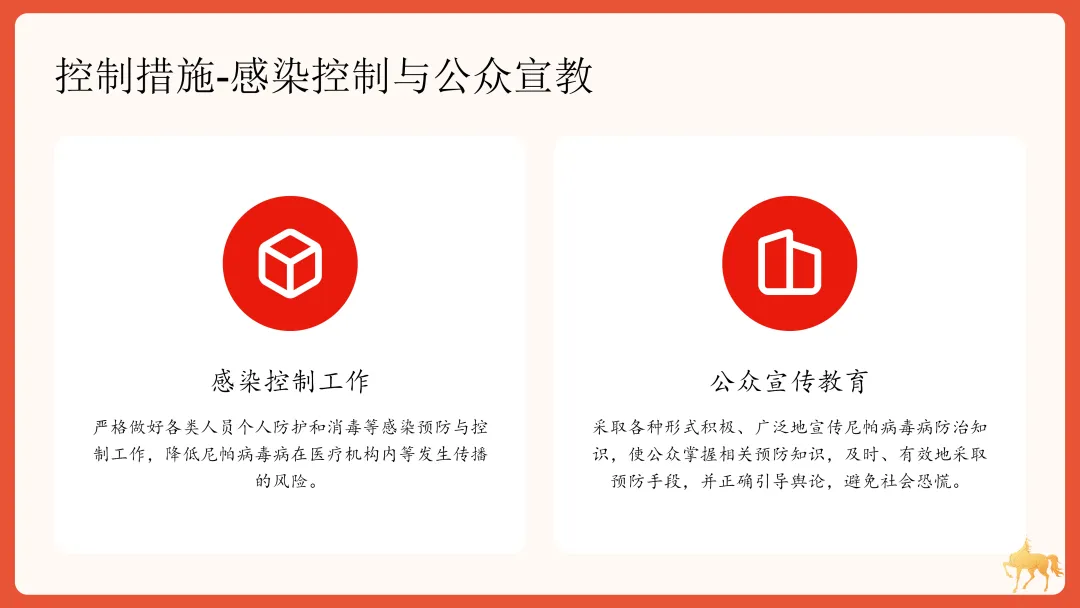 控制措施-感染控制与公众宣教

感染控制工作

严格做好各类人员个人防护和消毒等感染预防与控制工作，降低尼帕病毒病在医疗机构内等发生传播的风险。

公众宣传教育

采取各种形式积极、广泛地宣传尼帕病毒病防治知识，使公众掌握相关预防知识，及时、有效地采取预防手段，并正确引导舆论，避免社会恐慌。